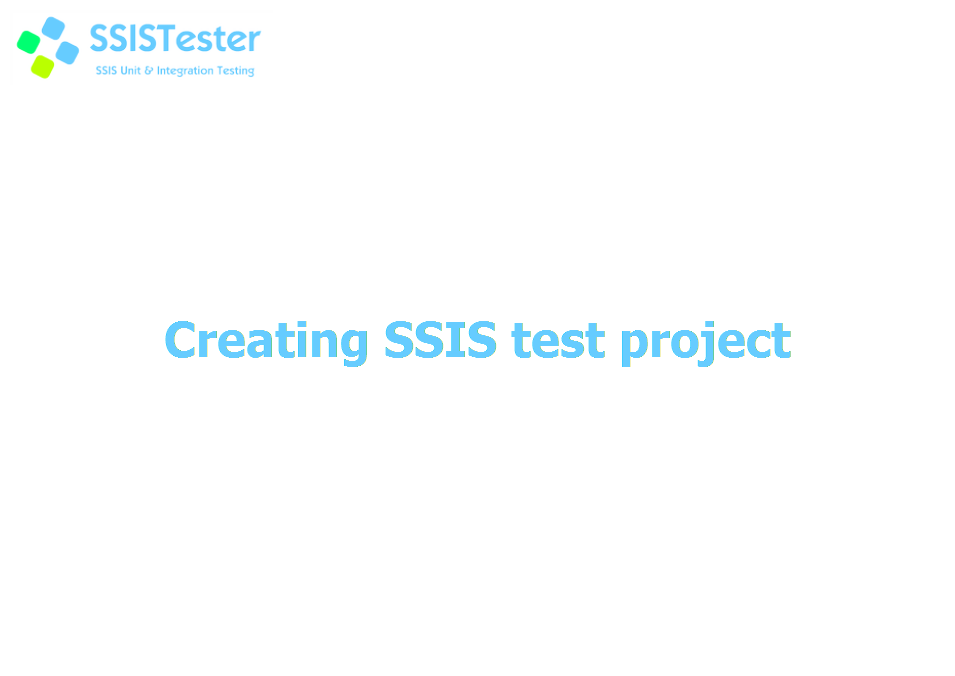 SSISTester
SSIS Unit & Integration Testing

Creating SSIS test project